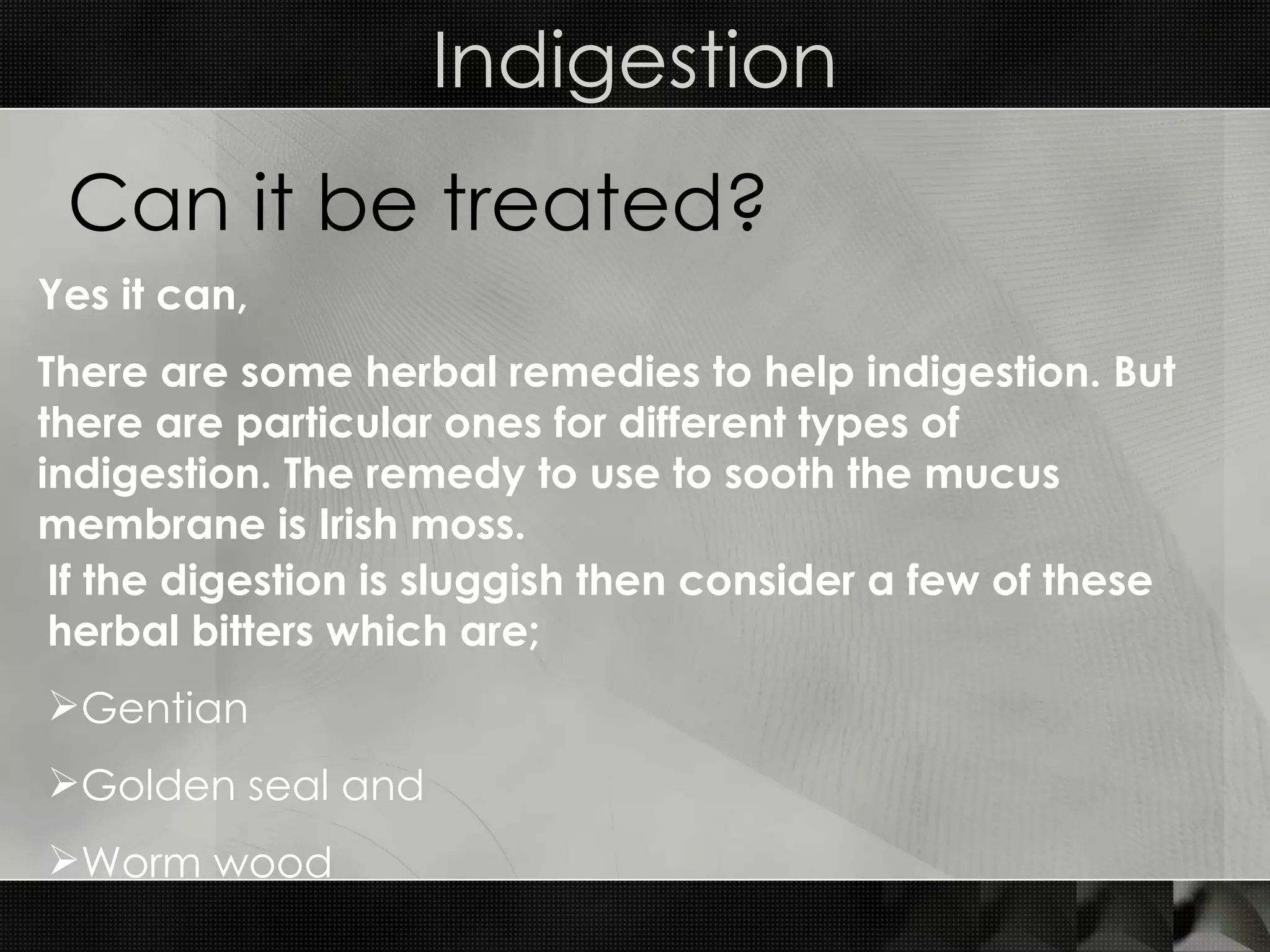 Indigestion

Can it be treated?

Yes it can,

There are some herbal remedies to help indigestion. But there are particular ones for different types of indigestion. The remedy to use to sooth the mucus membrane is Irish moss.

If the digestion is sluggish then consider a few of these herbal bitters which are;

➢Gentian

➢Golden seal and

➢Worm wood